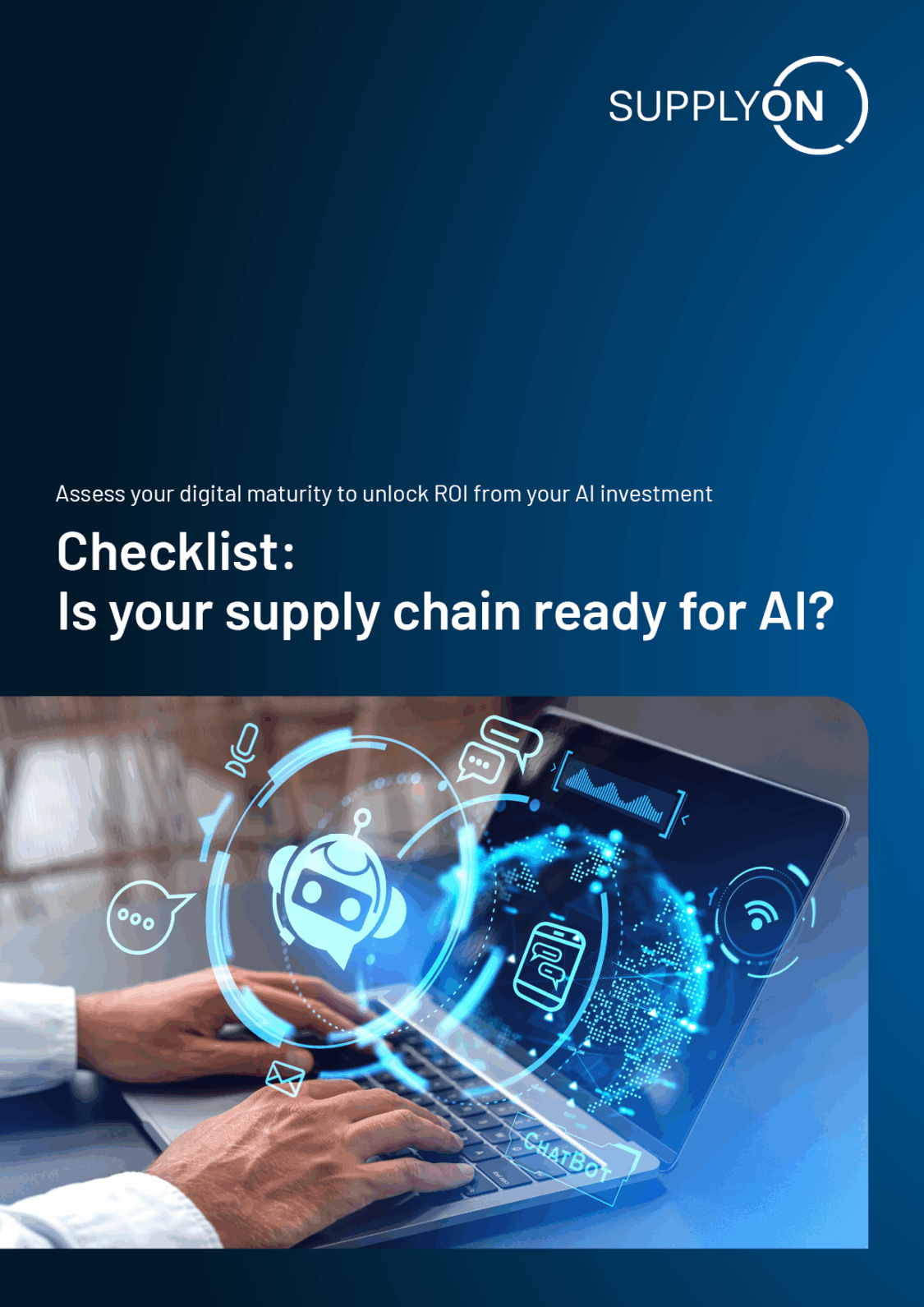 SUPPLYON

Assess your digital maturity to unlock ROI from your AI investment

Checklist:
Is your supply chain ready for AI?

CHATBOT